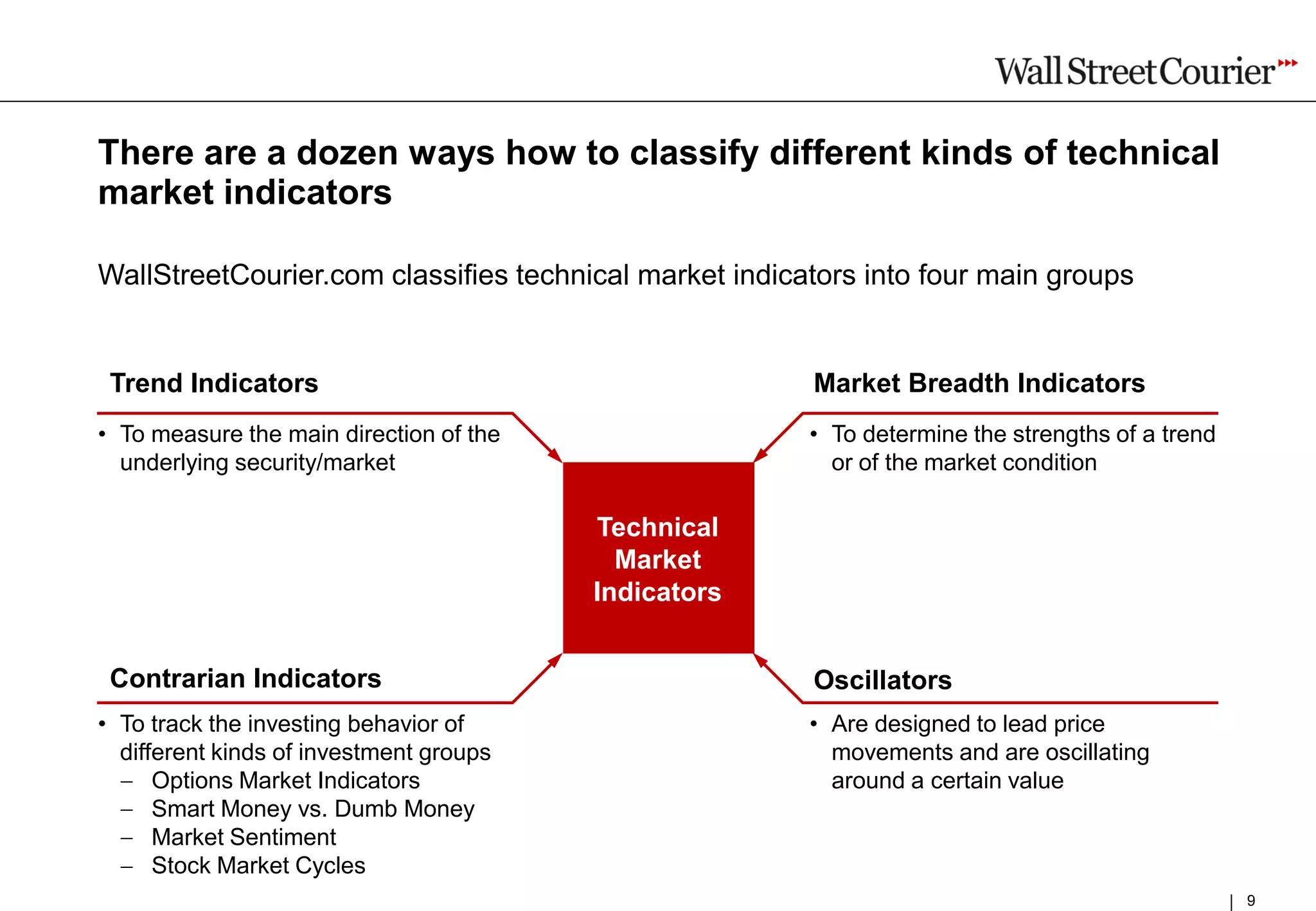 Wall Street Courier

There are a dozen ways how to classify different kinds of technical market indicators

WallStreetCourier.com classifies technical market indicators into four main groups

Trend Indicators

• To measure the main direction of the underlying security/market

Market Breadth Indicators

• To determine the strengths of a trend or of the market condition

Technical Market Indicators

Contrarian Indicators

• To track the investing behavior of different kinds of investment groups
– Options Market Indicators
– Smart Money vs. Dumb Money
– Market Sentiment
– Stock Market Cycles

Oscillators

• Are designed to lead price movements and are oscillating around a certain value

| 9